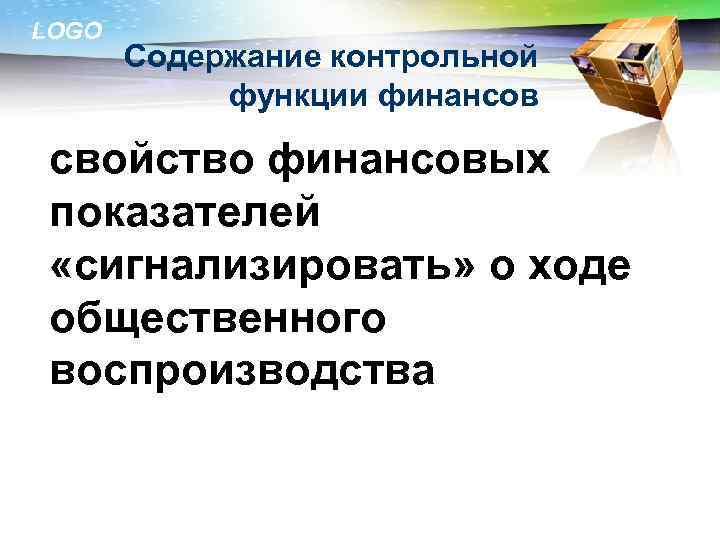 LOGO

Содержание контрольной функции финансов

свойство финансовых показателей «сигнализировать» о ходе общественного воспроизводства